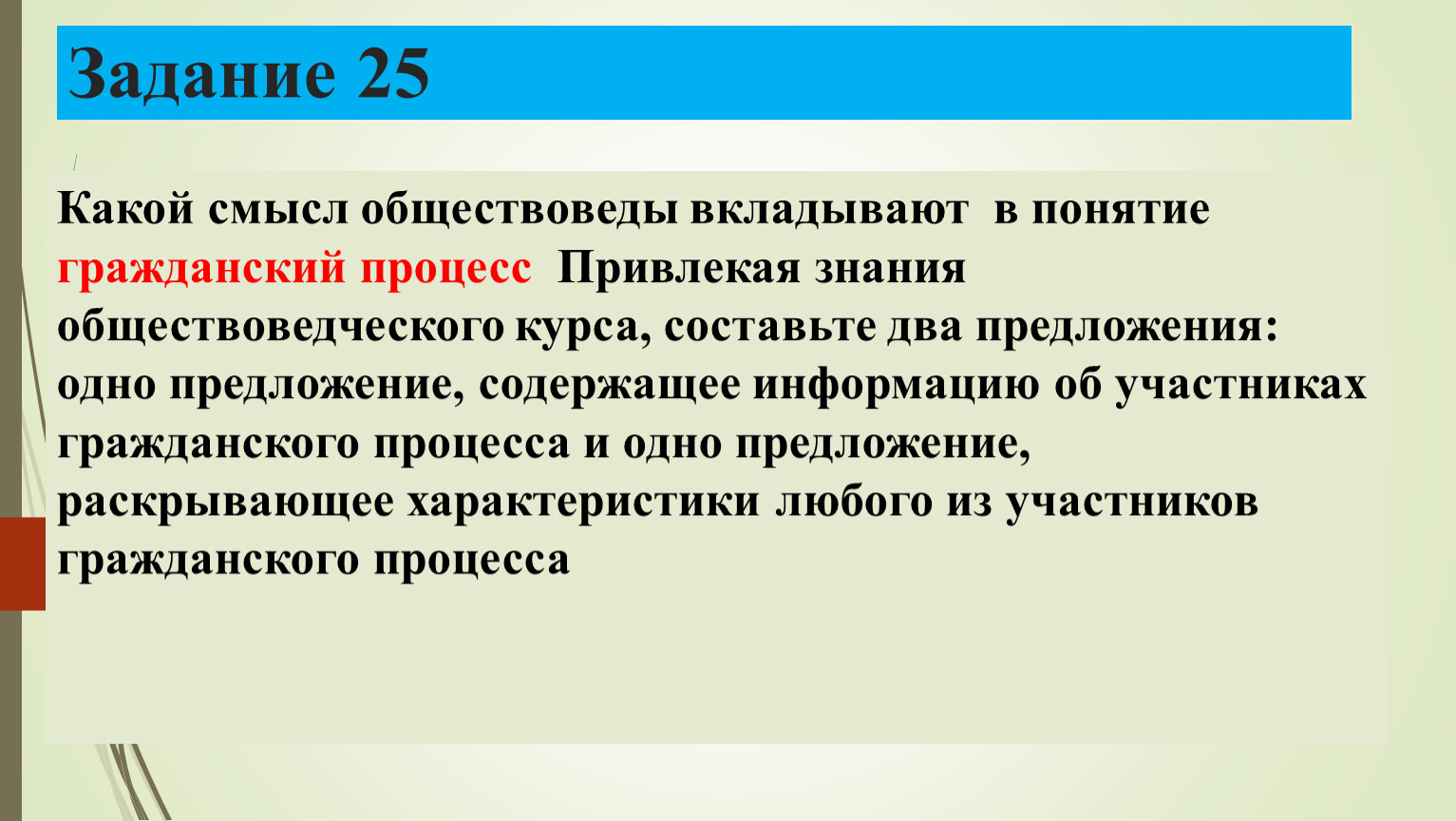 Задание 25

Какой смысл обществоведы вкладывают в понятие гражданский процесс Привлекая знания обществоведческого курса, составьте два предложения: одно предложение, содержащее информацию об участниках гражданского процесса и одно предложение, раскрывающее характеристики любого из участников гражданского процесса